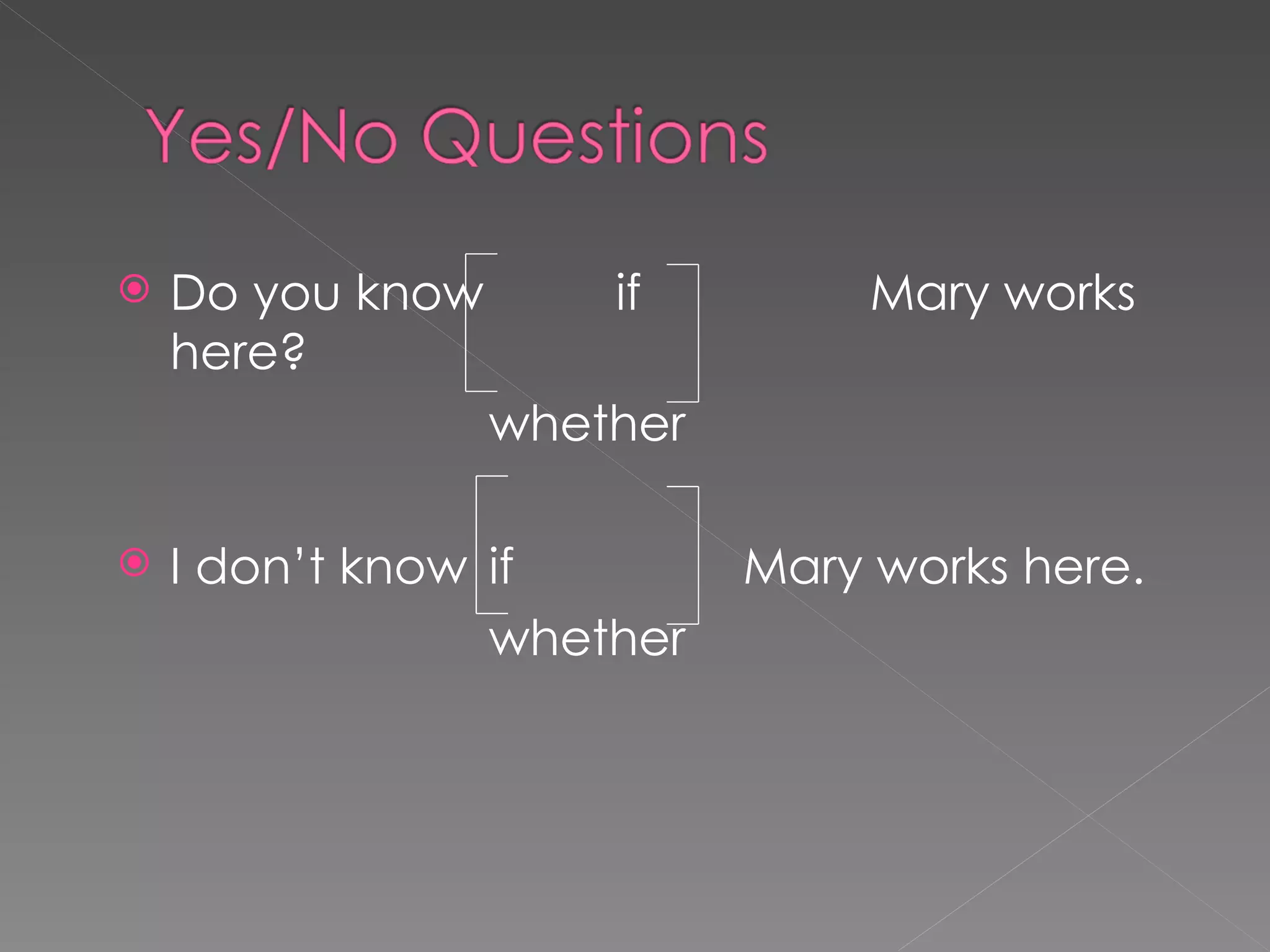 Yes/No Questions

Do you know if Mary works here?
whether

I don't know if Mary works here.
whether